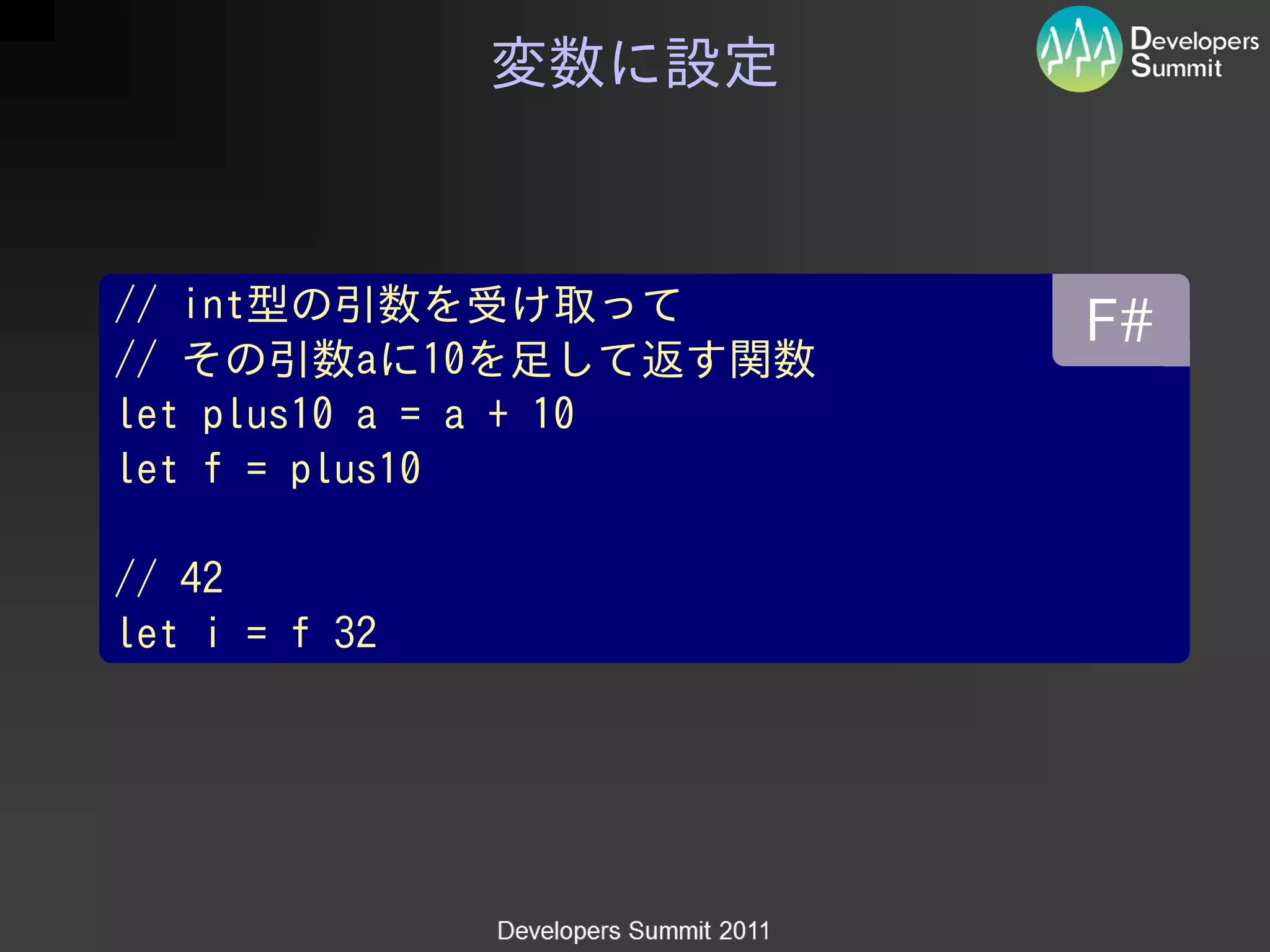 変数に設定

Developers Summit

F#

// int型の引数を受け取って
// その引数aに10を足して返す関数
let plus10 a = a + 10
let f = plus10

// 42
let i = f 32

Developers Summit 2011